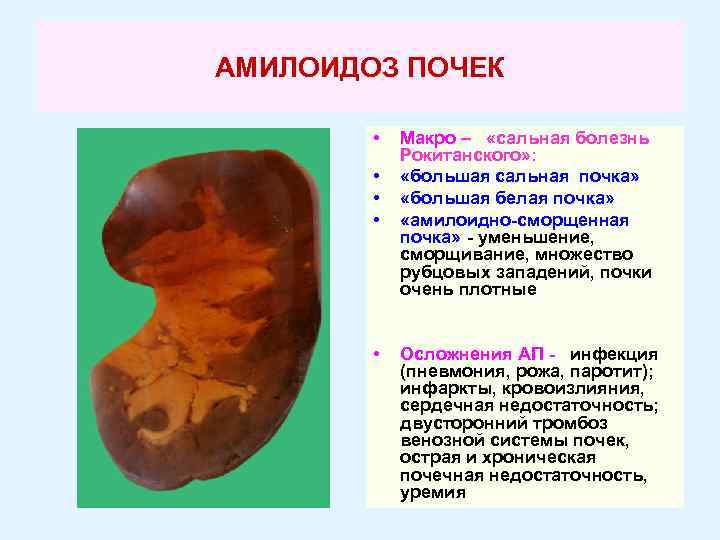 АМИЛОИДОЗ ПОЧЕК

• Макро – «сальная болезнь Рокитанского»:
• «большая сальная почка»
• «большая белая почка»
• «амилоидно-сморщенная почка» - уменьшение, сморщивание, множество рубцовых западений, почки очень плотные

• Осложнения АП - инфекция (пневмония, рожа, паротит); инфаркты, кровоизлияния, сердечная недостаточность; двусторонний тромбоз венозной системы почек, острая и хроническая почечная недостаточность, уремия